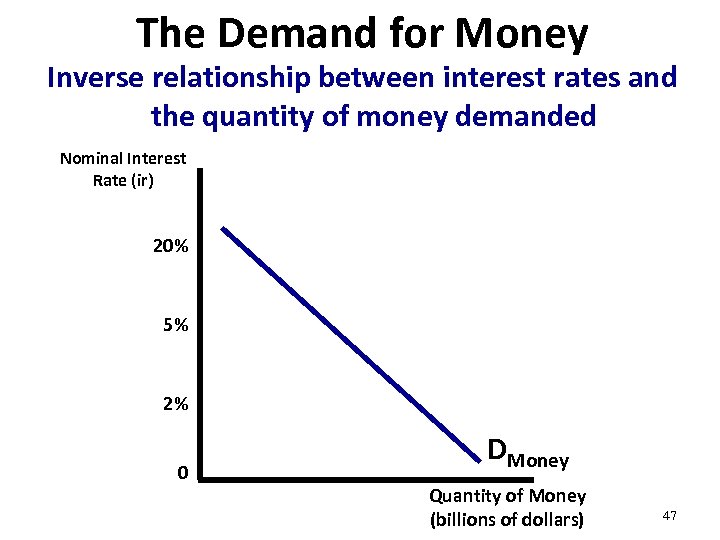 The Demand for Money
Inverse relationship between interest rates and the quantity of money demanded

Nominal Interest Rate (ir)

20%

5%

2%

0

$D_{Money}$

Quantity of Money (billions of dollars)

47